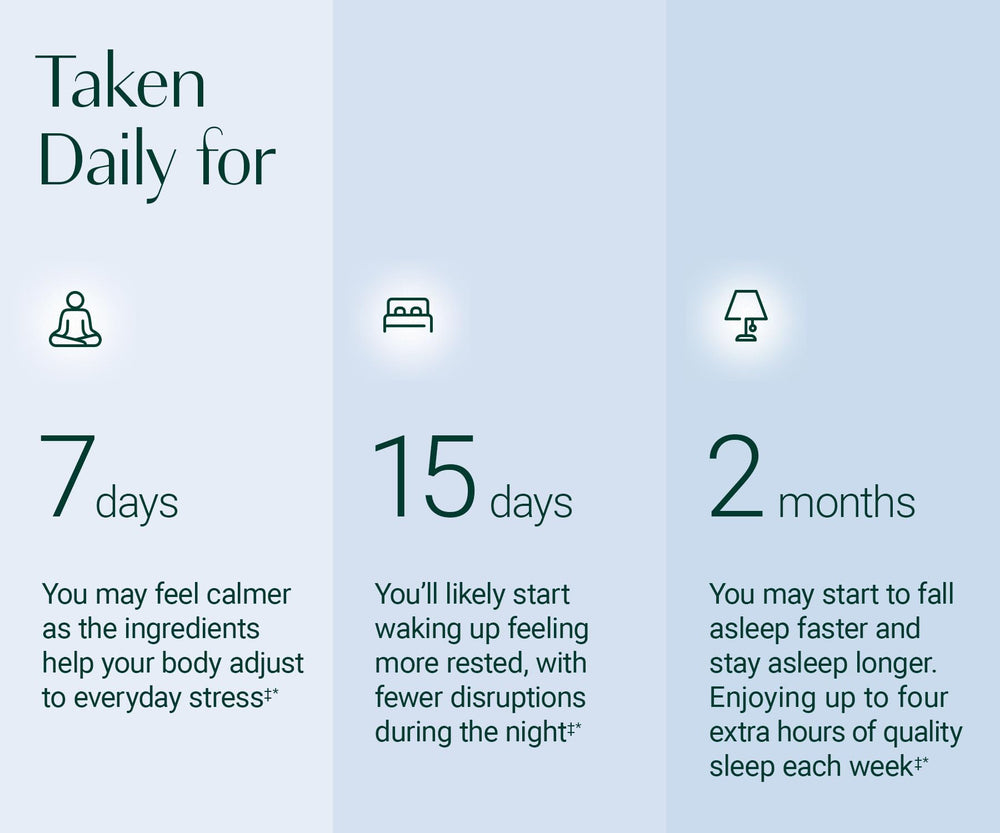 Taken Daily for

7 days

You may feel calmer as the ingredients help your body adjust to everyday stress‡*

15 days

You'll likely start waking up feeling more rested, with fewer disruptions during the night‡*

2 months

You may start to fall asleep faster and stay asleep longer. Enjoying up to four extra hours of quality sleep each week‡*